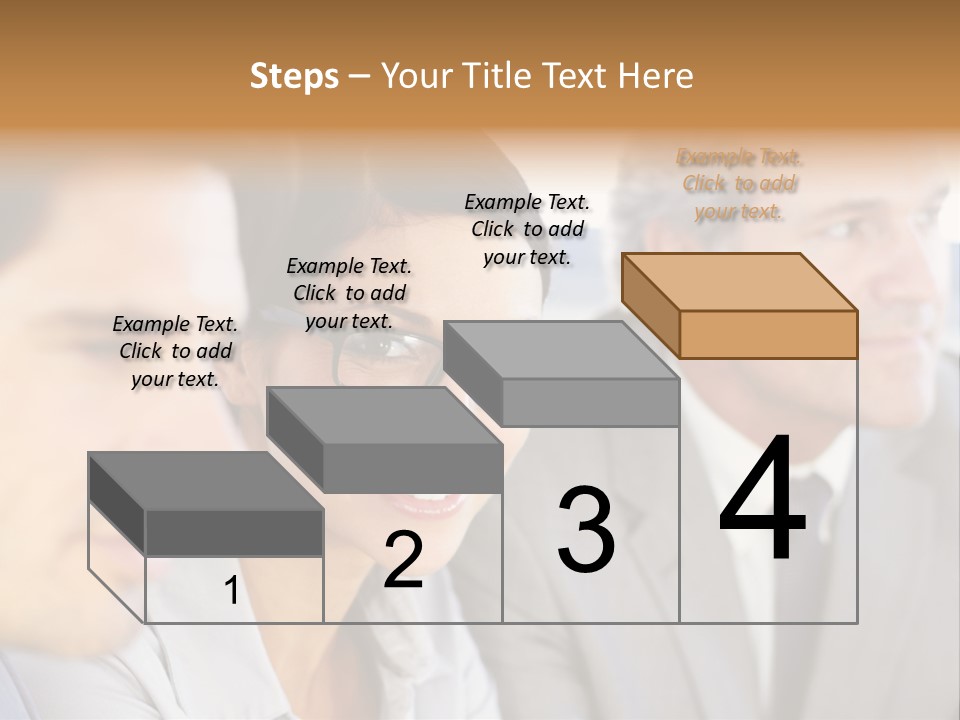 Steps – Your Title Text Here

Example Text. Click to add your text.

Example Text. Click to add your text.

Example Text. Click to add your text.

Example Text. Click to add your text.

1

2

3

4